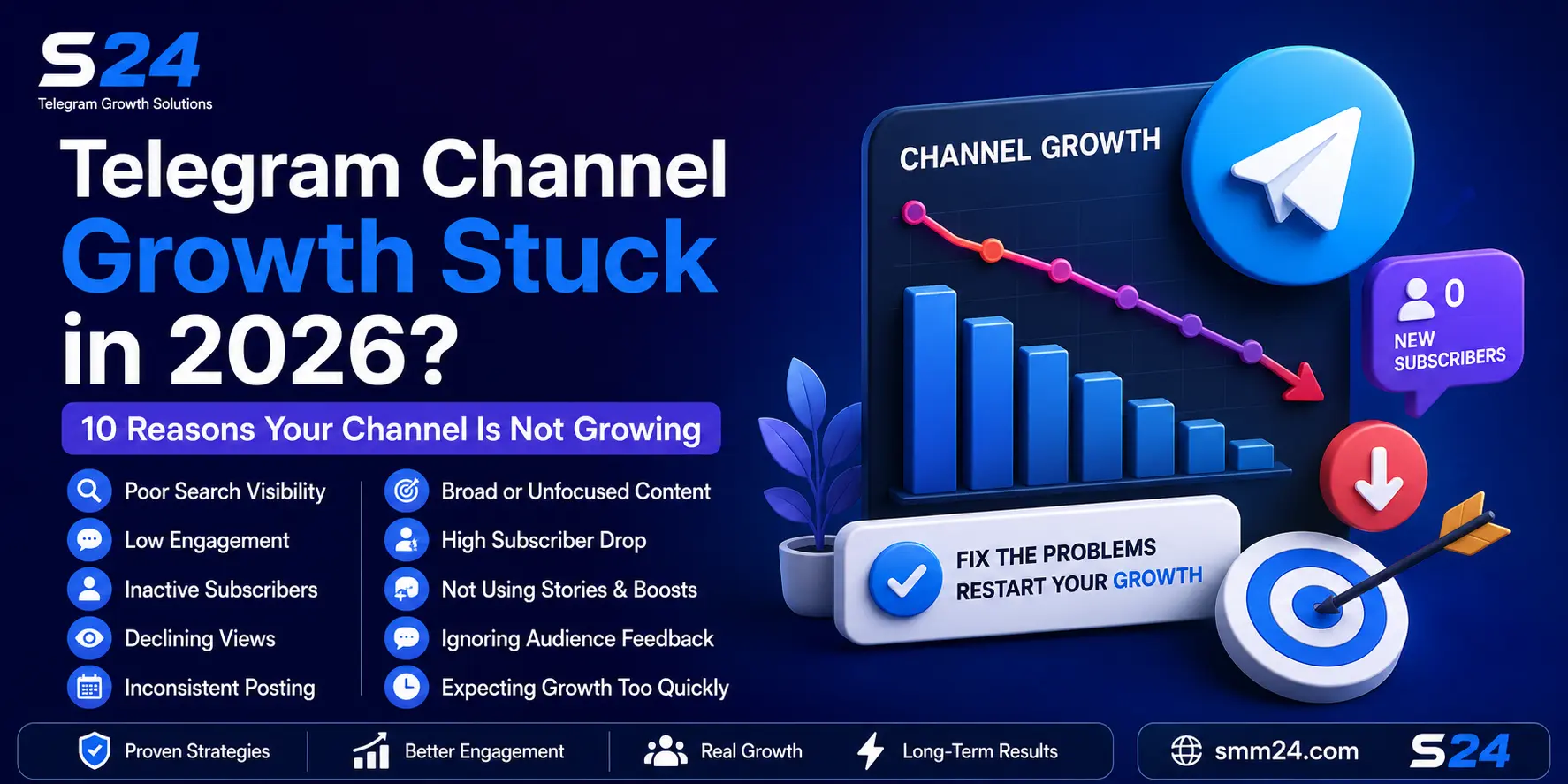 S24
Telegram Growth Solutions

Telegram Channel Growth Stuck in 2026?

10 Reasons Your Channel Is Not Growing

Poor Search Visibility
Low Engagement
Inactive Subscribers
Declining Views
Inconsistent Posting

Broad or Unfocused Content
High Subscriber Drop
Not Using Stories & Boosts
Ignoring Audience Feedback
Expecting Growth Too Quickly

CHANNEL GROWTH

0
NEW SUBSCRIBERS

FIX THE PROBLEMS
RESTART YOUR GROWTH

Proven Strategies
Better Engagement
Real Growth
Long-Term Results

smm24.com
S24